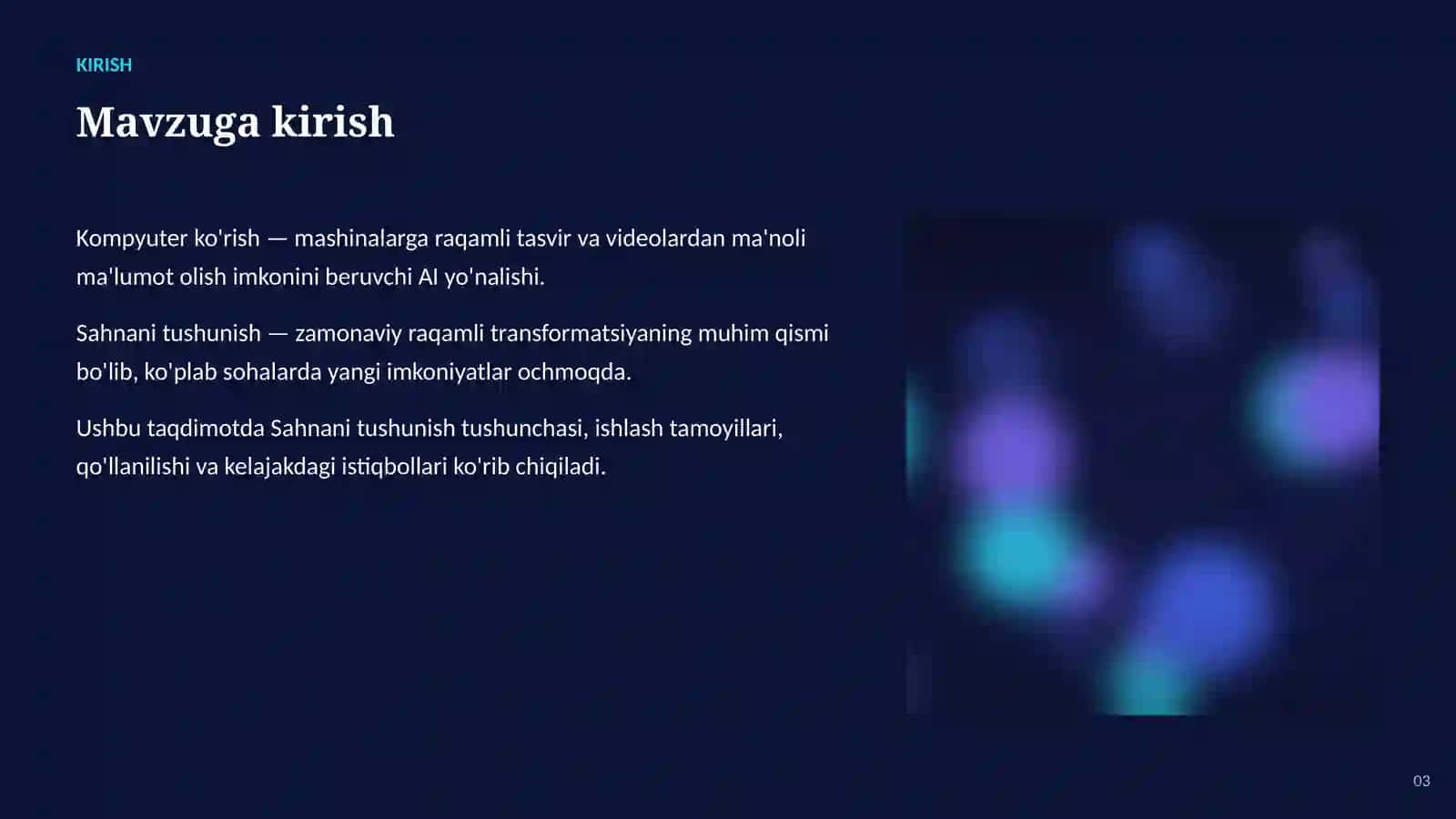 KIRISH

Mavzuga kirish

Kompyuter ko'rish — mashinalarga raqamli tasvir va videolardan ma'noli ma'lumot olish imkonini beruvchi AI yo'nalishi.

Sahnani tushunish — zamonaviy raqamli transformatsiyaning muhim qismi bo'lib, ko'plab sohalarda yangi imkoniyatlar ochmoqda.

Ushbu taqdimotda Sahnani tushunish tushunchasi, ishlash tamoyillari, qo'llanilishi va kelajakdagi istiqbollari ko'rib chiqiladi.

03